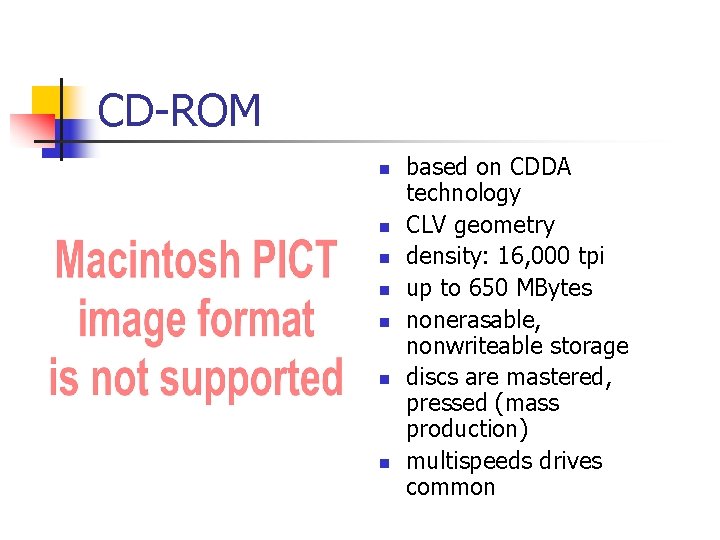 CD-ROM

Macintosh PICT image format is not supported

- based on CDDA technology
- CLV geometry
- density: 16,000 tpi
- up to 650 MBytes
- nonerasable, nonwriteable storage
- discs are mastered, pressed (mass production)
- multispeeds drives common